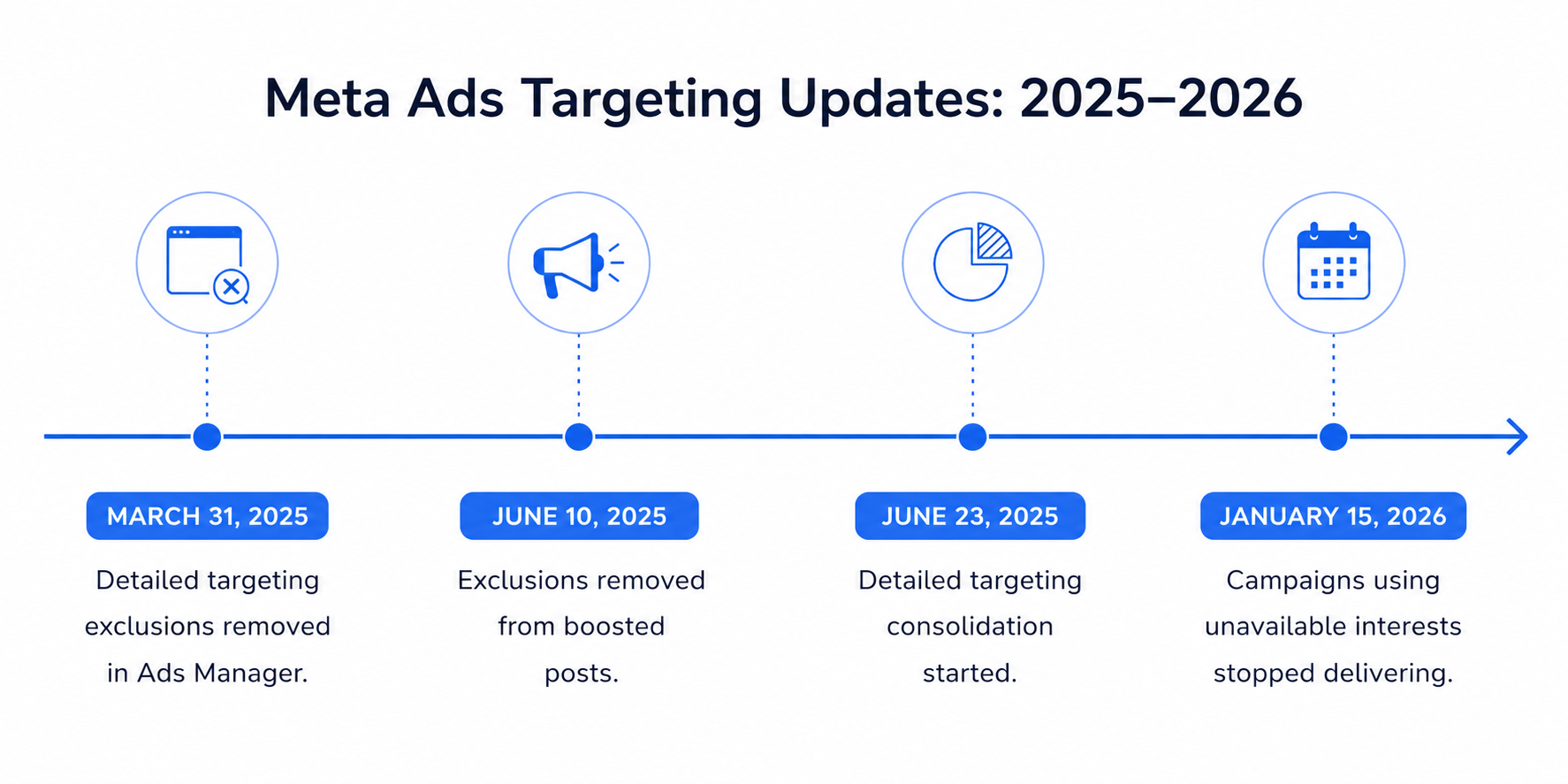 Meta Ads Targeting Updates: 2025–2026

MARCH 31, 2025

Detailed targeting exclusions removed in Ads Manager.

JUNE 10, 2025

Exclusions removed from boosted posts.

JUNE 23, 2025

Detailed targeting consolidation started.

JANUARY 15, 2026

Campaigns using unavailable interests stopped delivering.